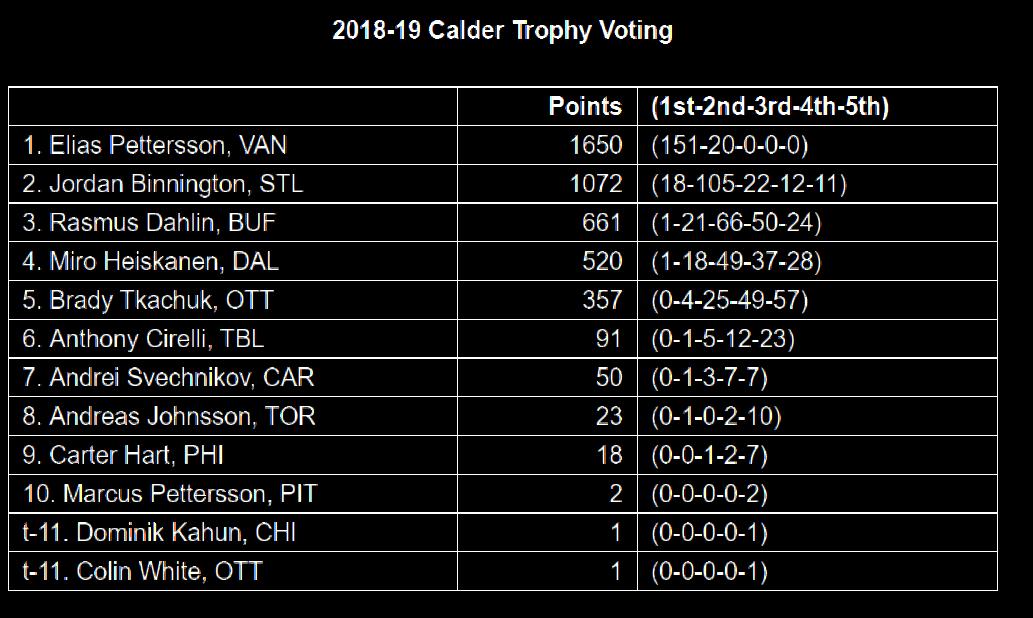 2018-19 Calder Trophy Voting

| | Points | (1st-2nd-3rd-4th-5th) |
|---|---|---|
| 1. Elias Pettersson, VAN | 1650 | (151-20-0-0-0) |
| 2. Jordan Binnington, STL | 1072 | (18-105-22-12-11) |
| 3. Rasmus Dahlin, BUF | 661 | (1-21-66-50-24) |
| 4. Miro Heiskanen, DAL | 520 | (1-18-49-37-28) |
| 5. Brady Tkachuk, OTT | 357 | (0-4-25-49-57) |
| 6. Anthony Cirelli, TBL | 91 | (0-1-5-12-23) |
| 7. Andrei Svechnikov, CAR | 50 | (0-1-3-7-7) |
| 8. Andreas Johnsson, TOR | 23 | (0-1-0-2-10) |
| 9. Carter Hart, PHI | 18 | (0-0-1-2-7) |
| 10. Marcus Pettersson, PIT | 2 | (0-0-0-0-2) |
| t-11. Dominik Kahun, CHI | 1 | (0-0-0-0-1) |
| t-11. Colin White, OTT | 1 | (0-0-0-0-1) |